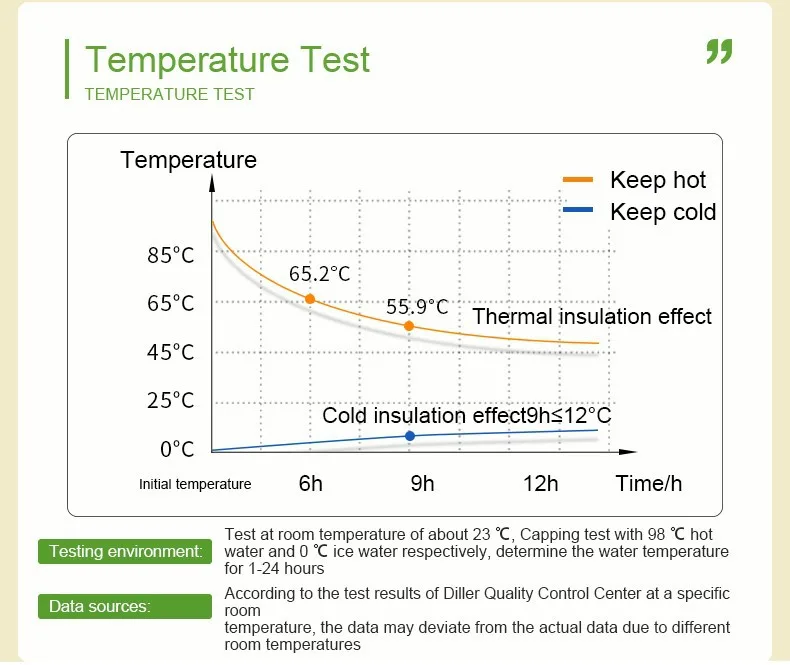 Temperature Test
TEMPERATURE TEST

”

Temperature

Keep hot
Keep cold

85°C
65°C
45°C
25°C
0°C

65.2°C
55.9°C
Thermal insulation effect
Cold insulation effect9h≤12°C

Initial temperature
6h
9h
12h
Time/h

Testing environment:
Test at room temperature of about 23 ℃, Capping test with 98 ℃ hot water and 0 ℃ ice water respectively, determine the water temperature for 1-24 hours

Data sources:
According to the test results of Diller Quality Control Center at a specific room
temperature, the data may deviate from the actual data due to different room temperatures